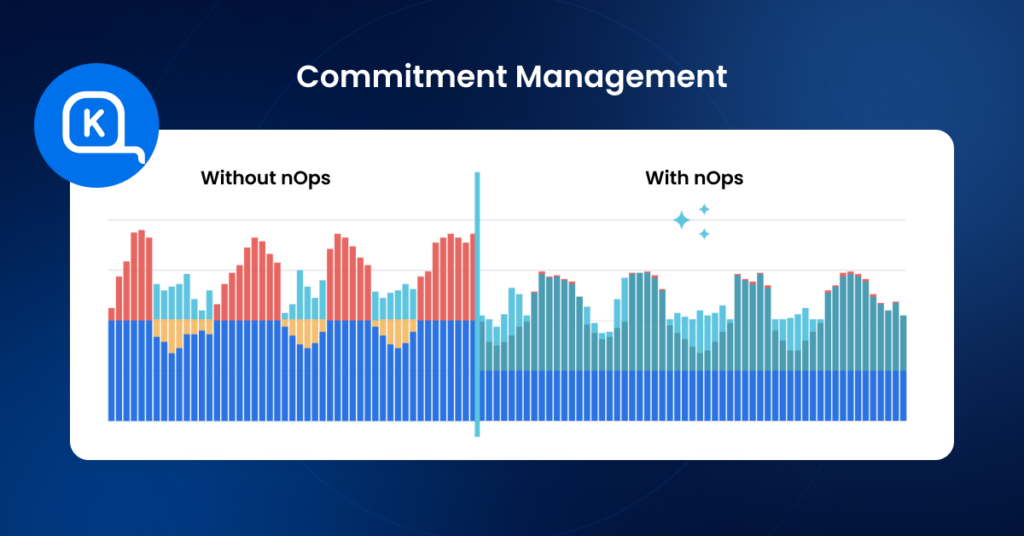 Commitment Management

K

Without nOps

With nOps